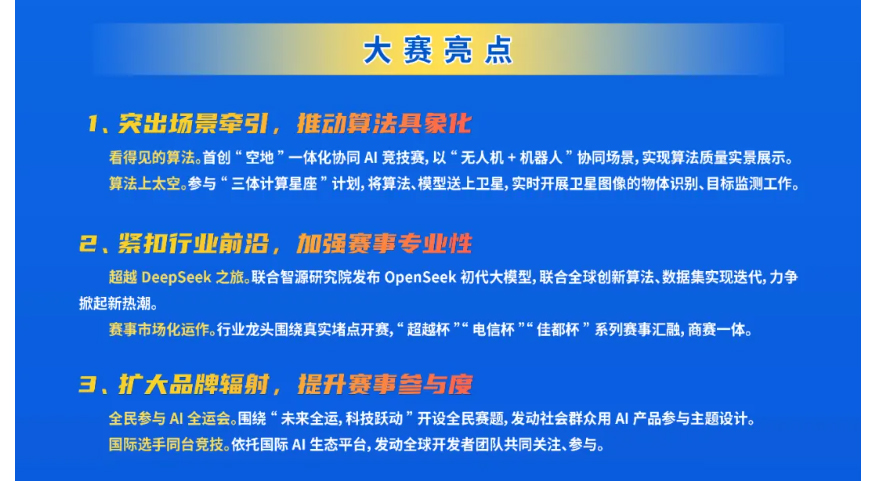 大赛亮点

1、突出场景牵引，推动算法具象化

看得见的算法。首创“空地”一体化协同 AI 竞技赛，以“无人机 + 机器人”协同场景，实现算法质量实景展示。

算法上太空。参与“三体计算星座”计划，将算法、模型送上卫星，实时开展卫星图像的物体识别、目标监测工作。

2、紧扣行业前沿，加强赛事专业性

超越 DeepSeek 之旅。联合智源研究院发布 OpenSeek 初代大模型，联合全球创新算法、数据集实现迭代，力争掀起新热潮。

赛事市场化运作。行业龙头围绕真实堵点开赛，“超越杯”“电信杯”“佳都杯”系列赛事汇融，商赛一体。

3、扩大品牌辐射，提升赛事参与度

全民参与 AI 全运会。围绕“未来全运，科技跃动”开设全民赛题，发动社会群众用 AI 产品参与主题设计。

国际选手同台竞技。依托国际 AI 生态平台，发动全球开发者团队共同关注、参与。